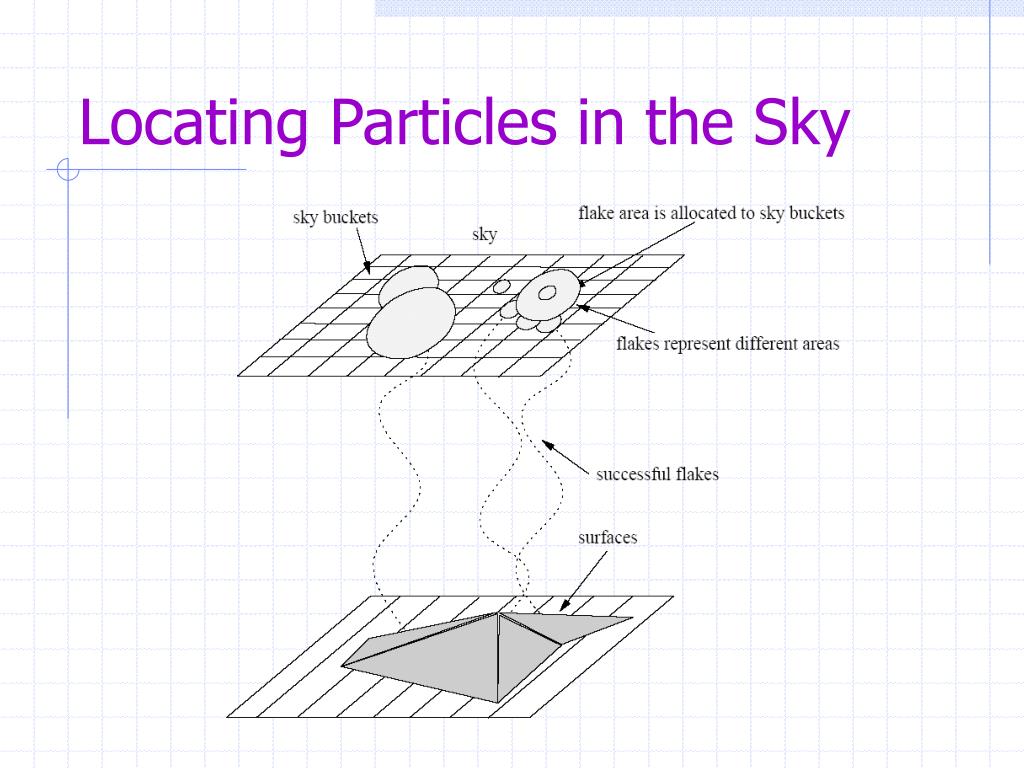 Locating Particles in the Sky

sky buckets

sky

flake area is allocated to sky buckets

flakes represent different areas

successful flakes

surfaces